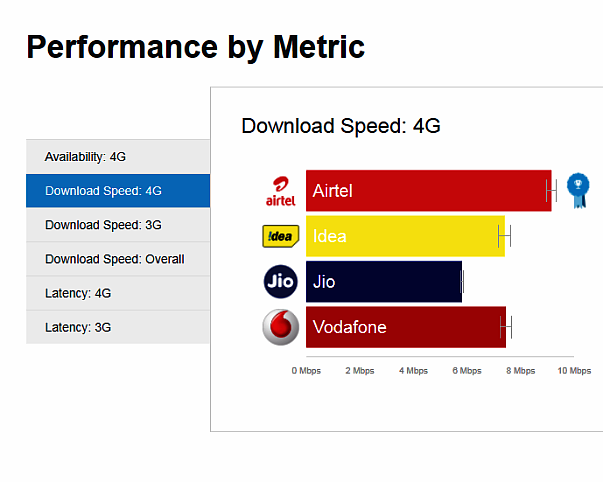 Performance by Metric

Availability: 4G
Download Speed: 4G
Download Speed: 3G
Download Speed: Overall
Latency: 4G
Latency: 3G

Download Speed: 4G

airtel
Airtel
!dea
Idea
Jio
Jio
Vodafone

0 Mbps
2 Mbps
4 Mbps
6 Mbps
8 Mbps
10 Mbps